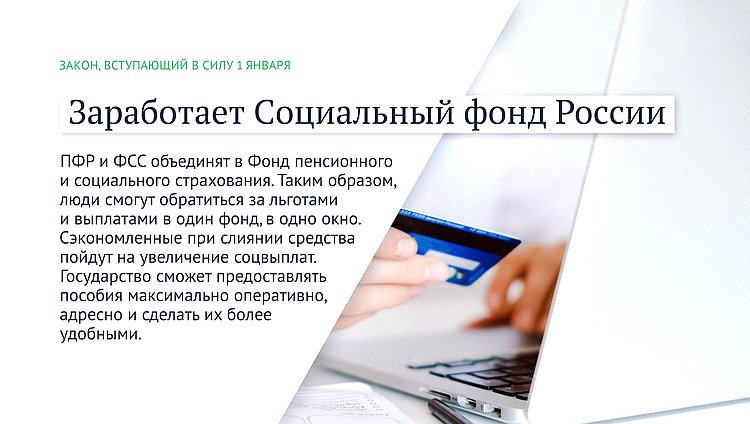 ЗАКОН, ВСТУПАЮЩИЙ В СИЛУ 1 ЯНВАРЯ

Заработает Социальный фонд России

ПФР и ФСС объединят в Фонд пенсионного и социального страхования. Таким образом, люди смогут обратиться за льготами и выплатами в один фонд, в одно окно. Сэкономленные при слиянии средства пойдут на увеличение соцвыплат. Государство сможет предоставлять пособия максимально оперативно, адресно и сделать их более удобными.